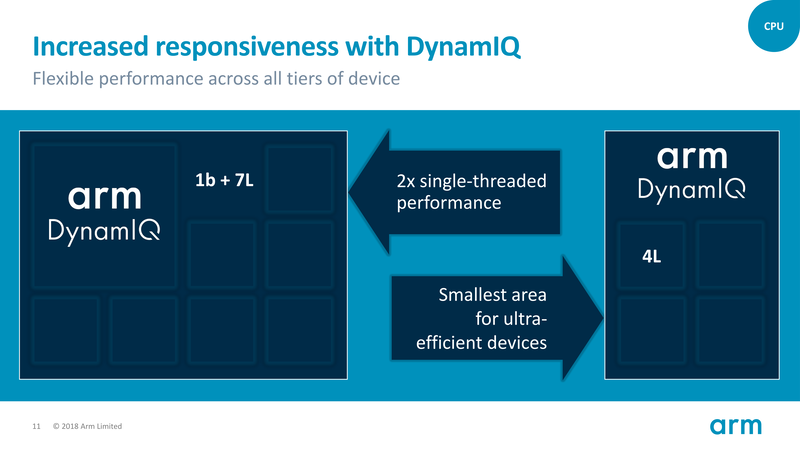 CPU

Increased responsiveness with DynamIQ

Flexible performance across all tiers of device

arm
DynamIQ

1b + 7L

2x single-threaded performance

Smallest area for ultra-efficient devices

arm
DynamIQ

4L

11 © 2018 Arm Limited

arm